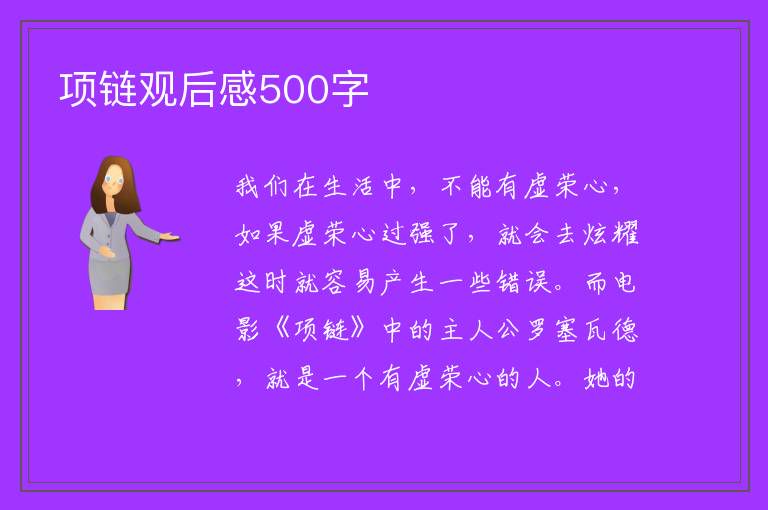 项链观后感500字

我们在生活中，不能有虚荣心，如果虚荣心过强了，就会去炫耀这时就容易产生一些错误。而电影《项链》中的主人公罗塞瓦德，就是一个有虚荣心的人。她的